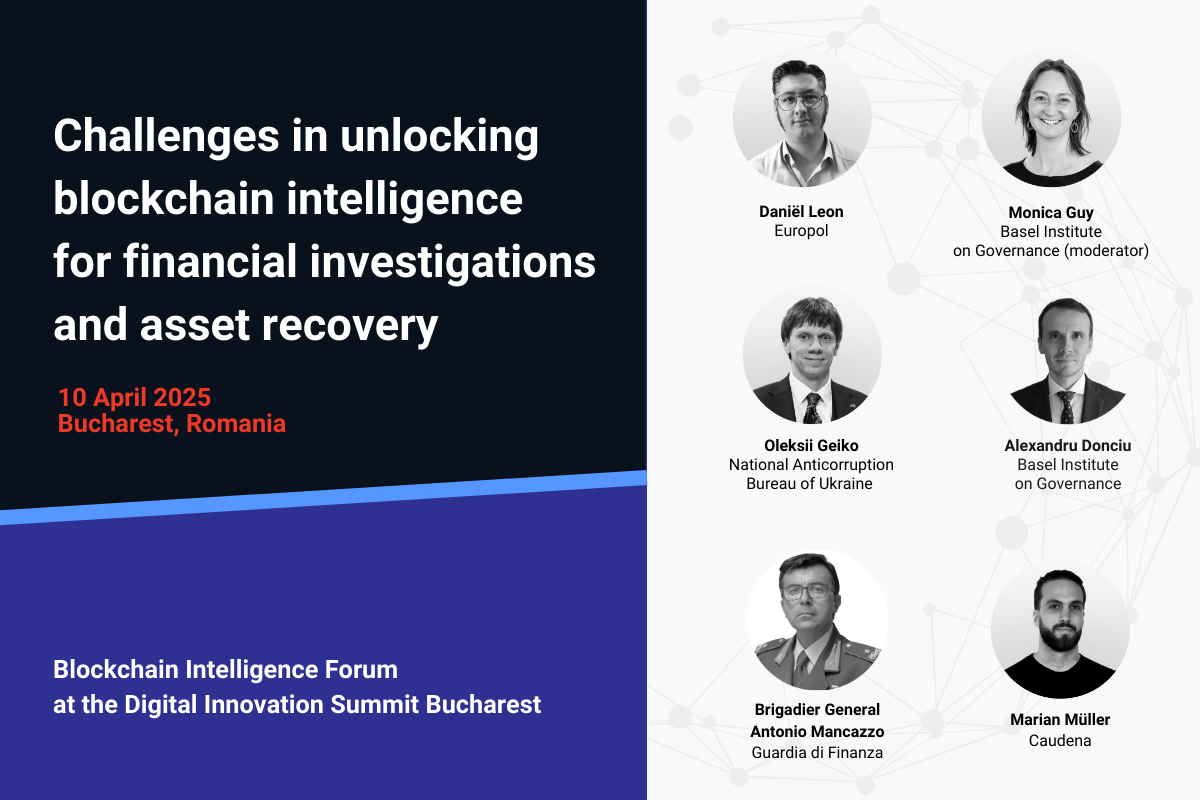 Challenges in unlocking blockchain intelligence for financial investigations and asset recovery

10 April 2025
Bucharest, Romania

Blockchain Intelligence Forum
at the Digital Innovation Summit Bucharest

Daniël Leon
Europol

Monica Guy
Basel Institute on Governance (moderator)

Oleksii Geiko
National Anticorruption Bureau of Ukraine

Alexandru Donciu
Basel Institute on Governance

Brigadier General Antonio Mancazzo
Guardia di Finanza

Marian Müller
Caudena